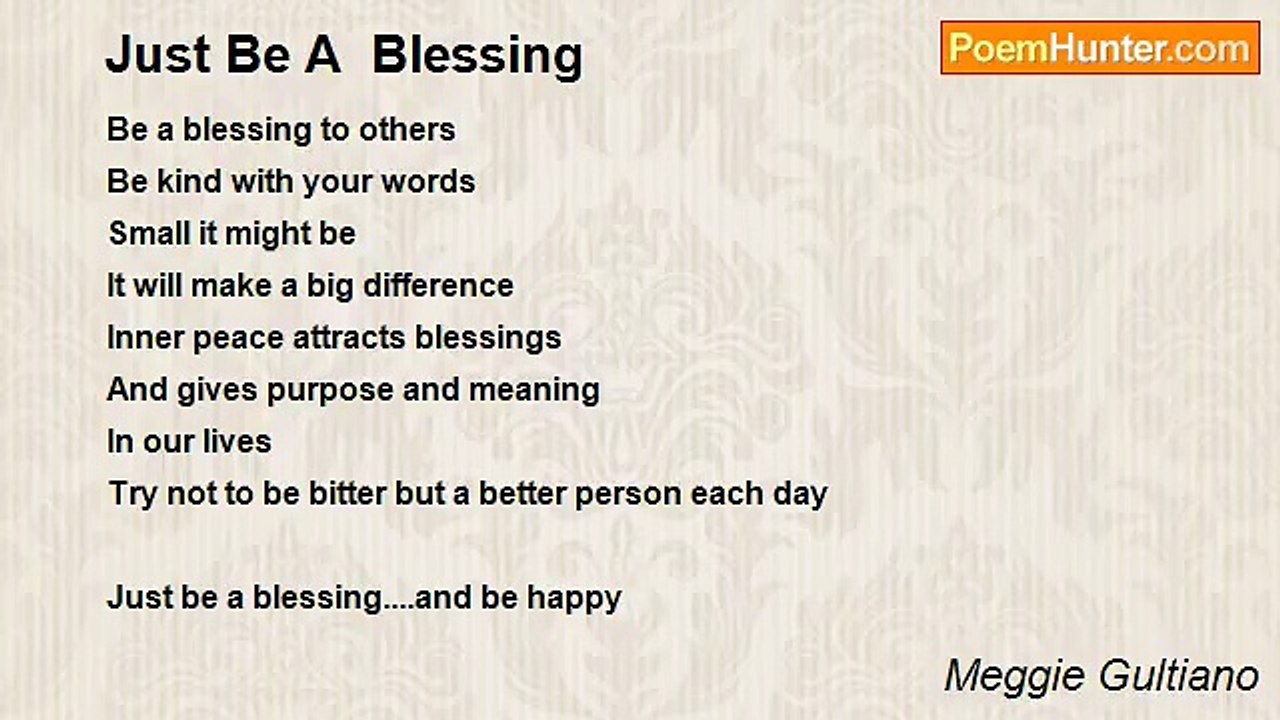 Just Be A Blessing

PoemHunter.com

Be a blessing to others
Be kind with your words
Small it might be
It will make a big difference
Inner peace attracts blessings
And gives purpose and meaning
In our lives
Try not to be bitter but a better person each day

Just be a blessing....and be happy

Meggie Gultiano